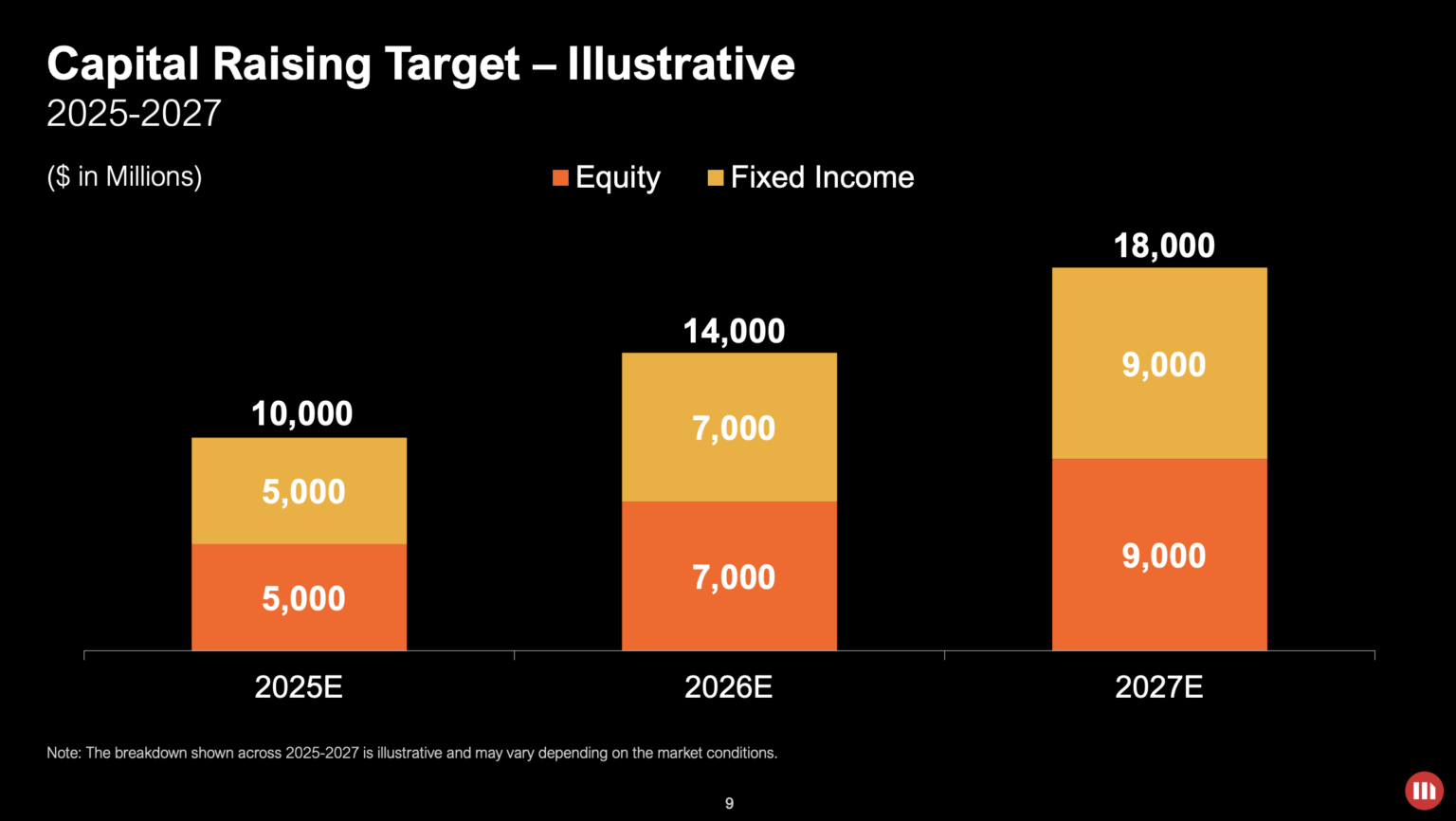 Capital Raising Target – Illustrative
2025-2027

($ in Millions)

Equity Fixed Income

10,000
5,000
5,000

14,000
7,000
7,000

18,000
9,000
9,000

2025E 2026E 2027E

Note: The breakdown shown across 2025-2027 is illustrative and may vary depending on the market conditions.

9